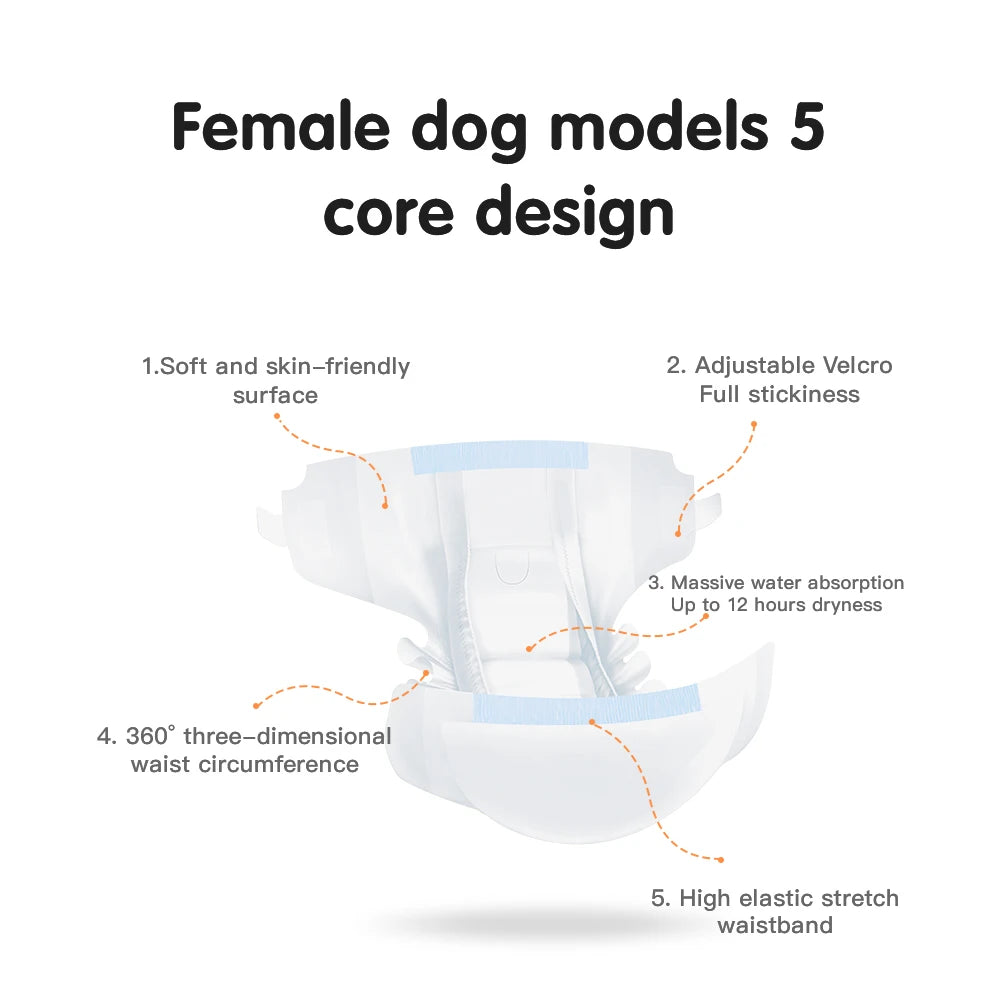 Female dog models 5 core design

1.Soft and skin-friendly surface

2. Adjustable Velcro Full stickiness

3. Massive water absorption Up to 12 hours dryness

4. 360° three-dimensional waist circumference

5. High elastic stretch waistband